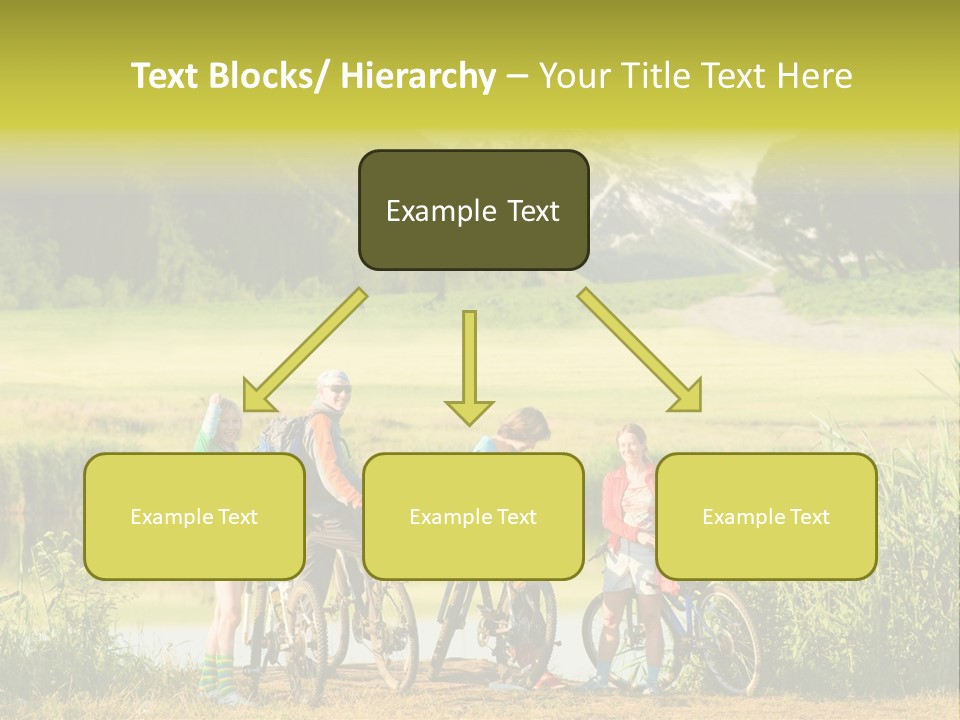 Text Blocks/ Hierarchy – Your Title Text Here

Example Text

Example Text

Example Text

Example Text